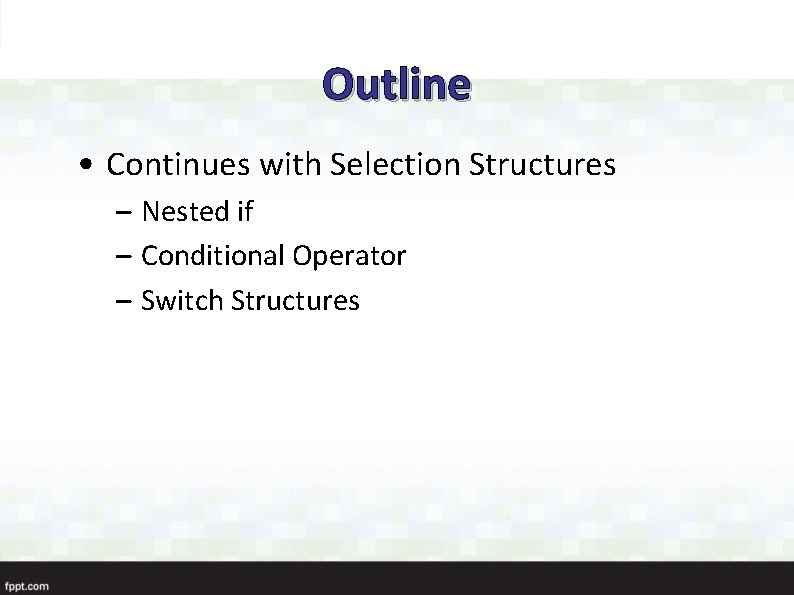 Outline

• Continues with Selection Structures
  – Nested if
  – Conditional Operator
  – Switch Structures

fppt.com